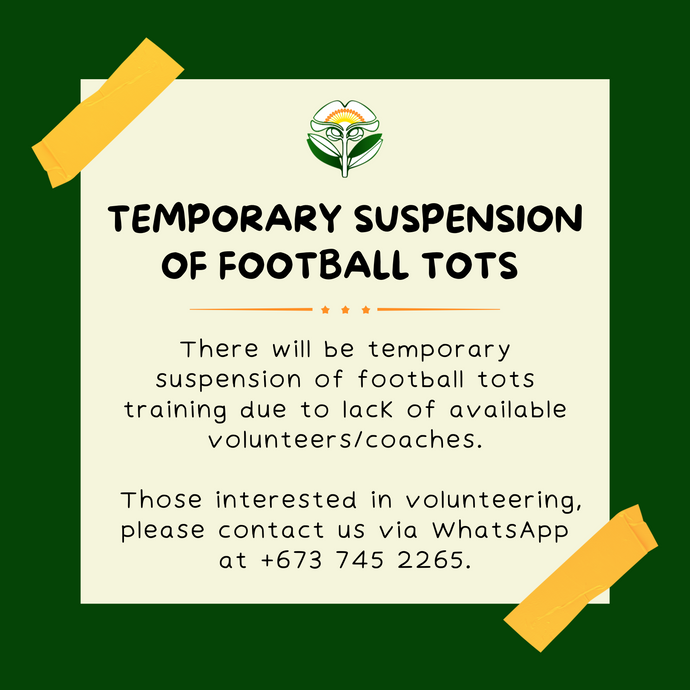 TEMPORARY SUSPENSION OF FOOTBALL TOTS

There will be temporary suspension of football tots training due to lack of available volunteers/coaches.

Those interested in volunteering, please contact us via WhatsApp at +673 745 2265.